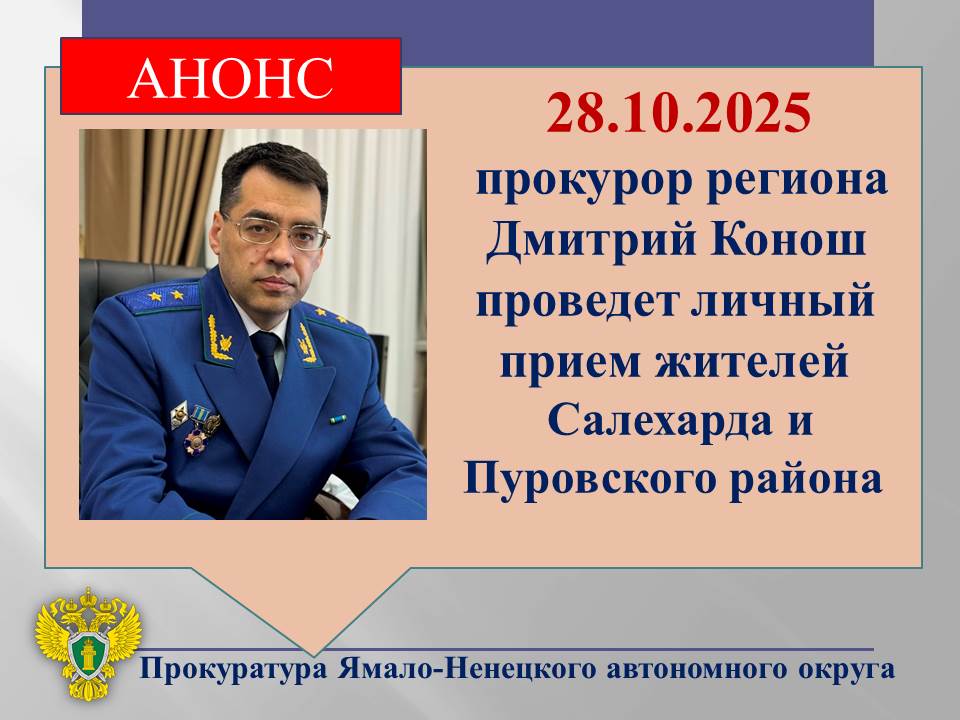 АНОНС

28.10.2025

прокурор региона Дмитрий Конош проведет личный прием жителей Салехарда и Пуровского района

Прокуратура Ямало-Ненецкого автономного округа